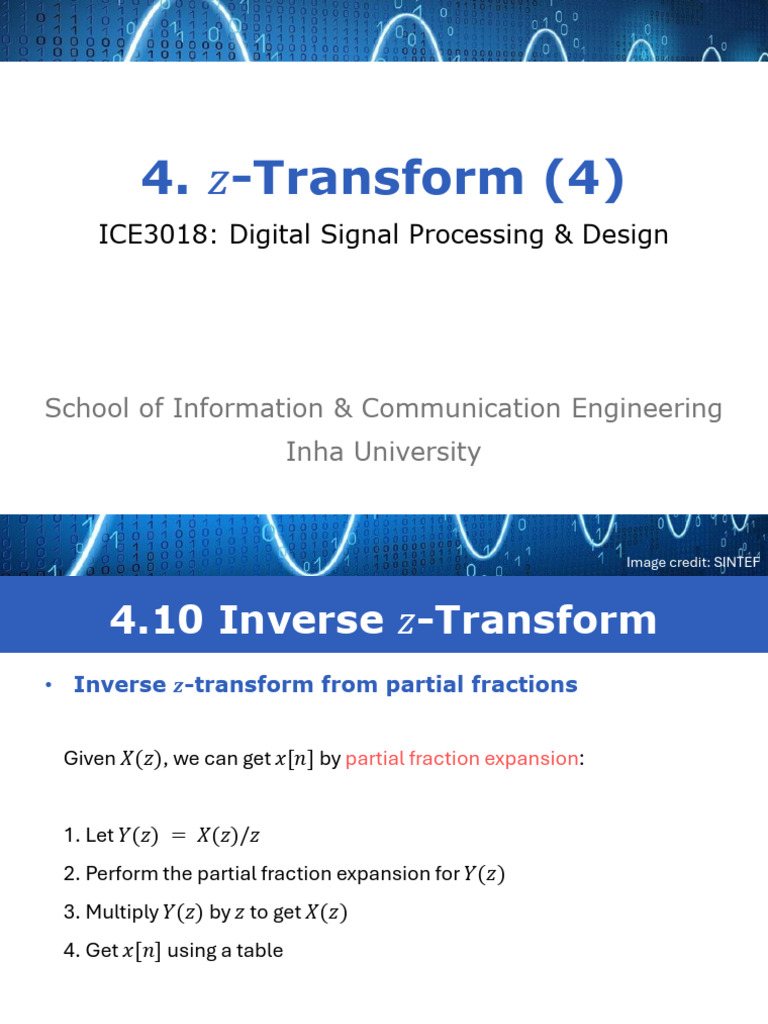 4. $z$-Transform (4)

ICE3018: Digital Signal Processing & Design

School of Information & Communication Engineering
Inha University

Image credit: SINTEF

4.10 Inverse $z$-Transform

• Inverse $z$-transform from partial fractions

Given $X(z)$, we can get $x[n]$ by partial fraction expansion:

1. Let $Y(z) = X(z)/z$
2. Perform the partial fraction expansion for $Y(z)$
3. Multiply $Y(z)$ by $z$ to get $X(z)$
4. Get $x[n]$ using a table